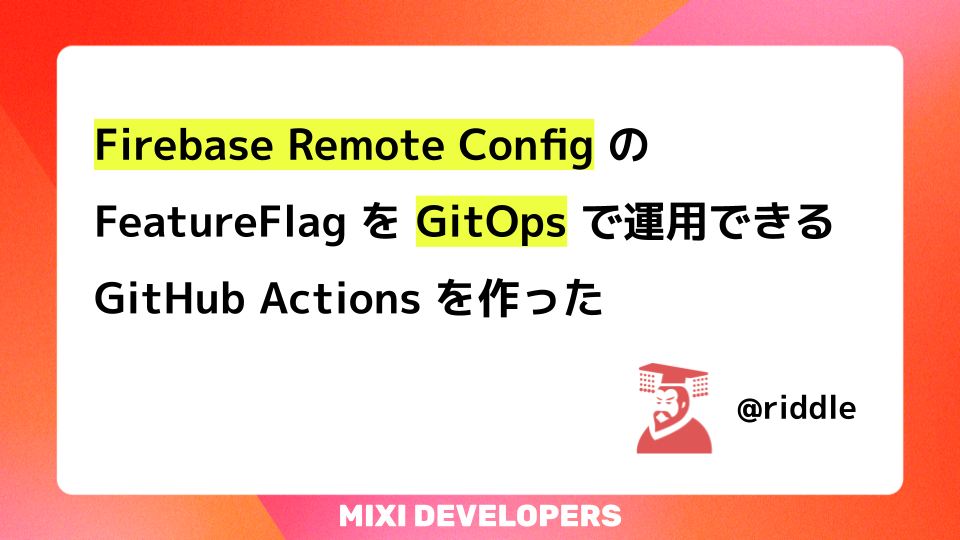 Firebase Remote Config の FeatureFlag を GitOps で運用できる GitHub Actions を作った

@riddle

MIXI DEVELOPERS